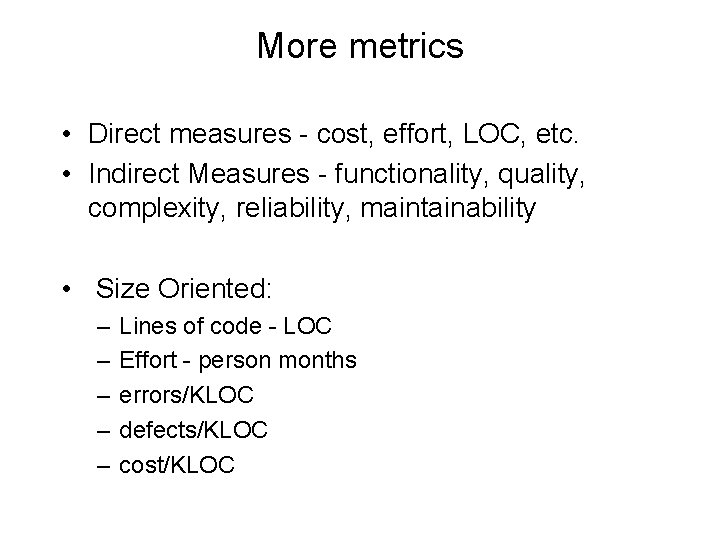 More metrics

• Direct measures - cost, effort, LOC, etc.
• Indirect Measures - functionality, quality, complexity, reliability, maintainability

• Size Oriented:
– Lines of code - LOC
– Effort - person months
– errors/KLOC
– defects/KLOC
– cost/KLOC